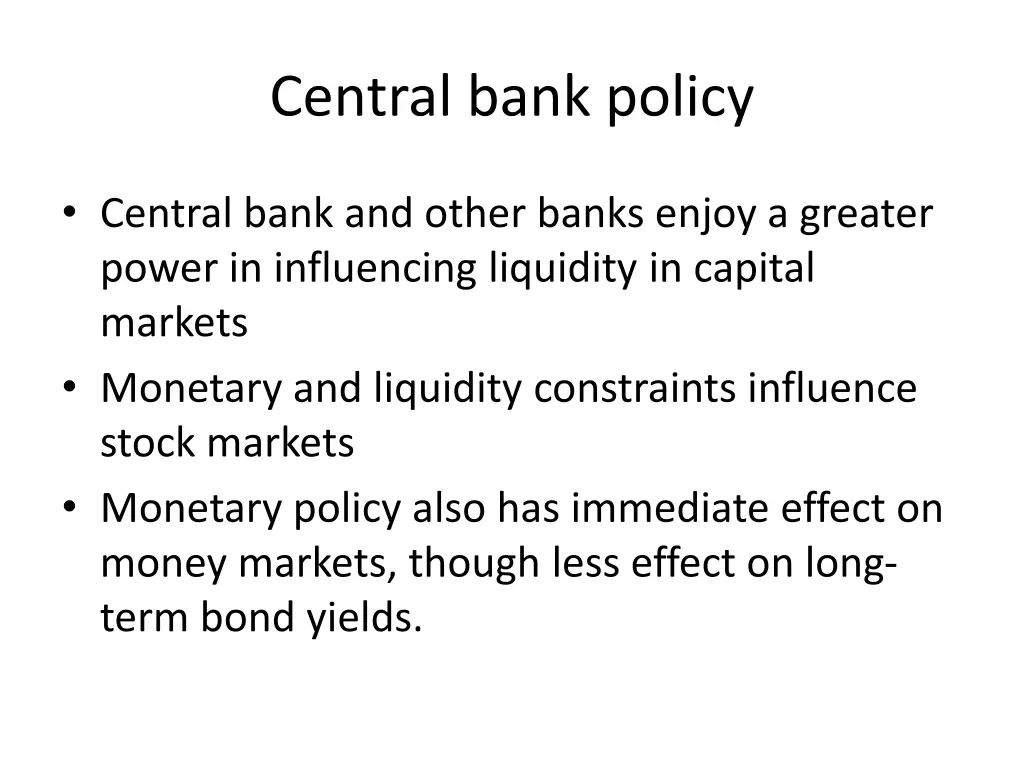 Central bank policy

• Central bank and other banks enjoy a greater power in influencing liquidity in capital markets
• Monetary and liquidity constraints influence stock markets
• Monetary policy also has immediate effect on money markets, though less effect on long-term bond yields.